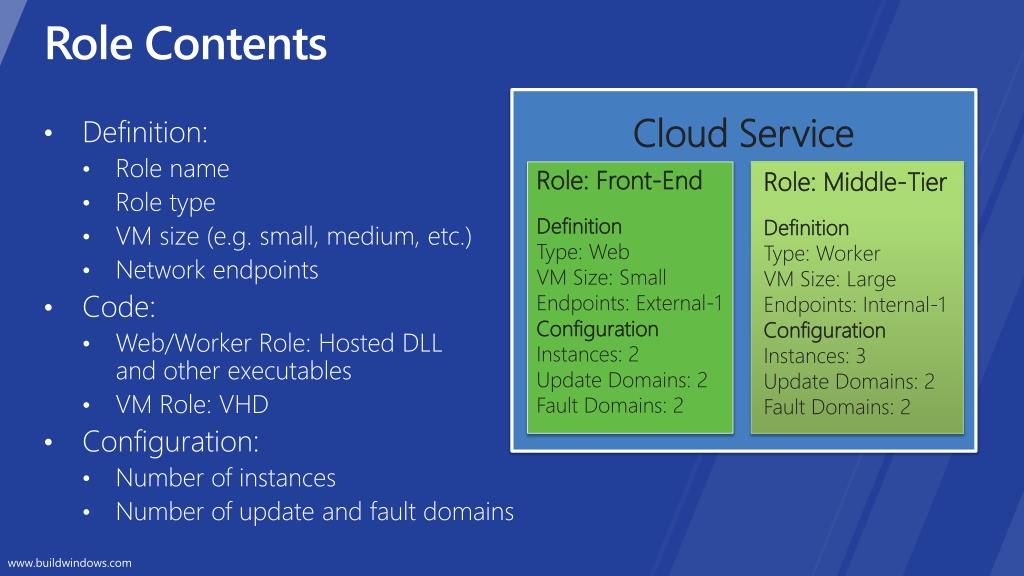 Role Contents

• Definition:
  • Role name
  • Role type
  • VM size (e.g. small, medium, etc.)
  • Network endpoints
• Code:
  • Web/Worker Role: Hosted DLL and other executables
  • VM Role: VHD
• Configuration:
  • Number of instances
  • Number of update and fault domains

Cloud Service

Role: Front-End

Definition
Type: Web
VM Size: Small
Endpoints: External-1
Configuration
Instances: 2
Update Domains: 2
Fault Domains: 2

Role: Middle-Tier

Definition
Type: Worker
VM Size: Large
Endpoints: Internal-1
Configuration
Instances: 3
Update Domains: 2
Fault Domains: 2

www.buildwindows.com